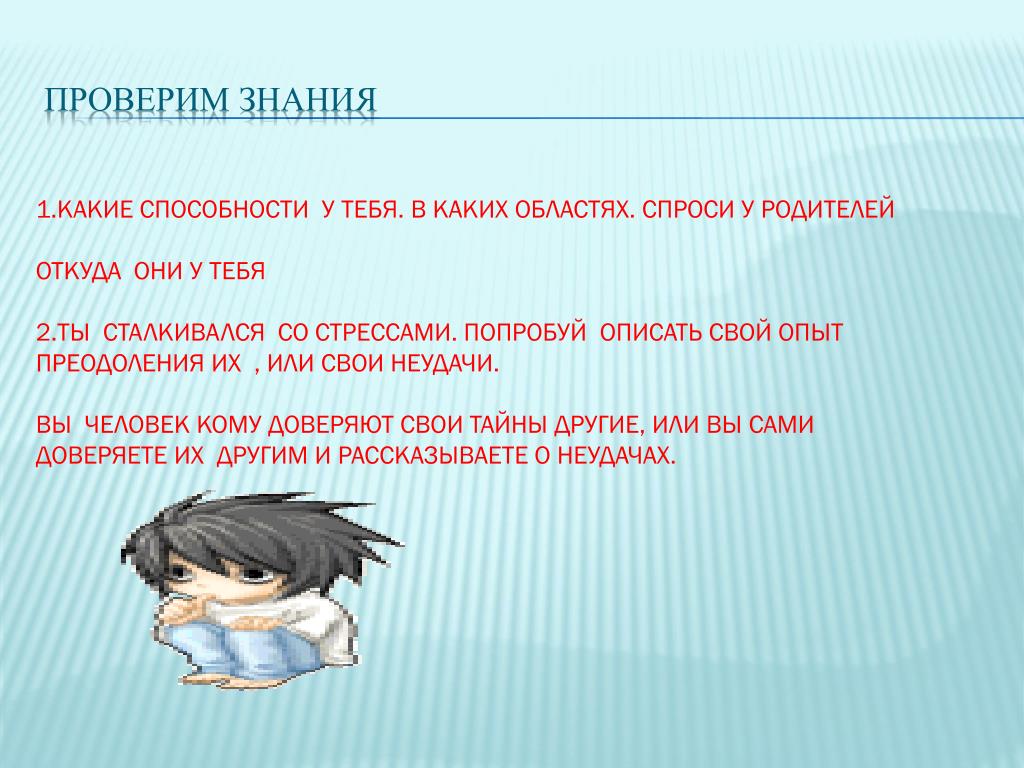 ПРОВЕРИМ ЗНАНИЯ

1.КАКИЕ СПОСОБНОСТИ  У ТЕБЯ. В КАКИХ ОБЛАСТЯХ. СПРОСИ У РОДИТЕЛЕЙ

ОТКУДА  ОНИ У ТЕБЯ

2.ТЫ  СТАЛКИВАЛСЯ  СО СТРЕССАМИ. ПОПРОБУЙ  ОПИСАТЬ СВОЙ ОПЫТ ПРЕОДОЛЕНИЯ ИХ  , ИЛИ СВОИ НЕУДАЧИ.

ВЫ  ЧЕЛОВЕК КОМУ ДОВЕРЯЮТ СВОИ ТАЙНЫ ДРУГИЕ, ИЛИ ВЫ САМИ ДОВЕРЯЕТЕ ИХ  ДРУГИМ И РАССКАЗЫВАЕТЕ О НЕУДАЧАХ.